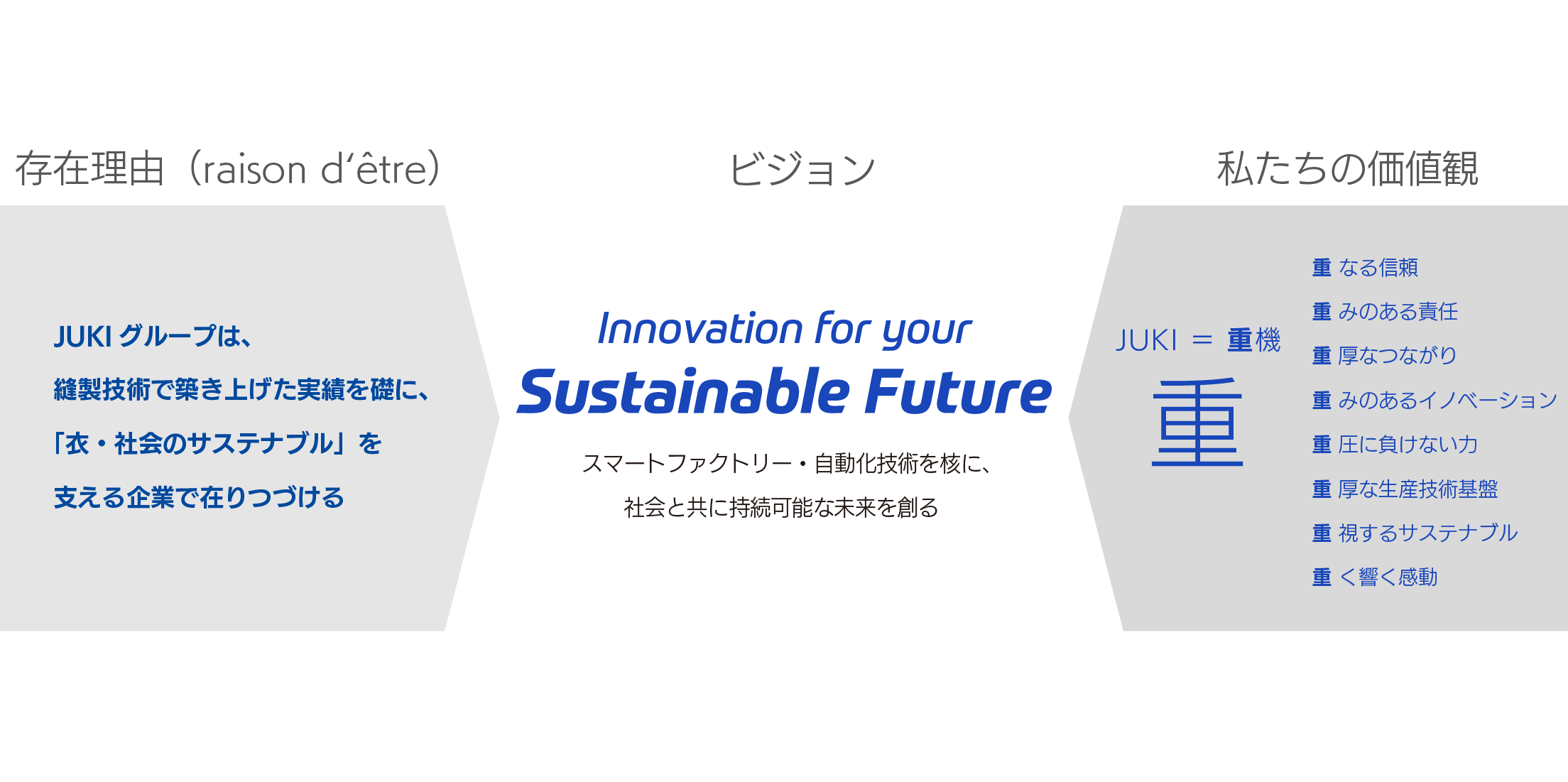 存在理由（raison d'être）

JUKI グループは、
縫製技術で築き上げた実績を礎に、
「衣・社会のサステナブル」を
支える企業で在りつづける

ビジョン

Innovation for your
Sustainable Future

スマートファクトリー・自動化技術を核に、
社会と共に持続可能な未来を創る

私たちの価値観

JUKI ＝ 重機

重

重 なる信頼
重 みのある責任
重 厚なつながり
重 みのあるイノベーション
重 圧に負けない力
重 厚な生産技術基盤
重 視するサステナブル
重 く響く感動